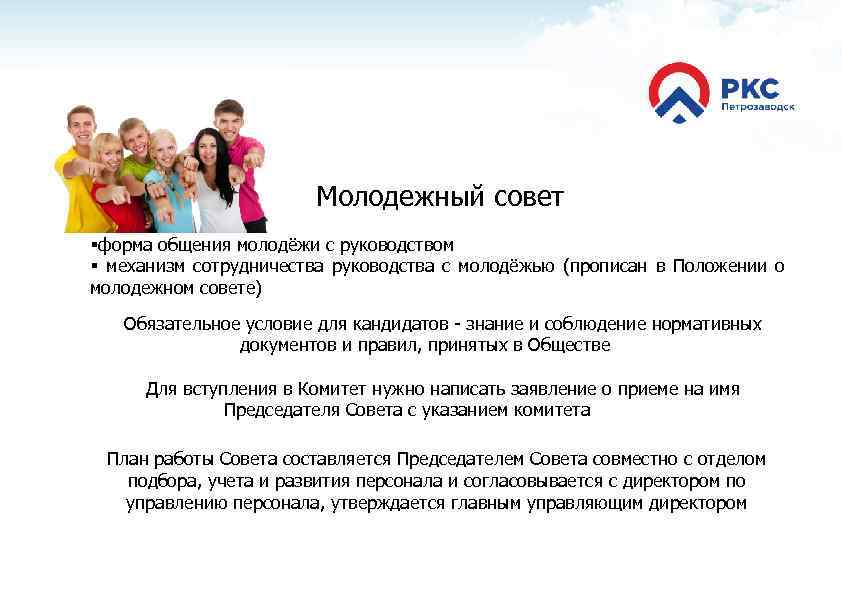 РКС
Петрозаводск

Молодежный совет

▪форма общения молодёжи с руководством
▪ механизм сотрудничества руководства с молодёжью (прописан в Положении о молодежном совете)

Обязательное условие для кандидатов - знание и соблюдение нормативных документов и правил, принятых в Обществе

Для вступления в Комитет нужно написать заявление о приеме на имя Председателя Совета с указанием комитета

План работы Совета составляется Председателем Совета совместно с отделом подбора, учета и развития персонала и согласовывается с директором по управлению персонала, утверждается главным управляющим директором